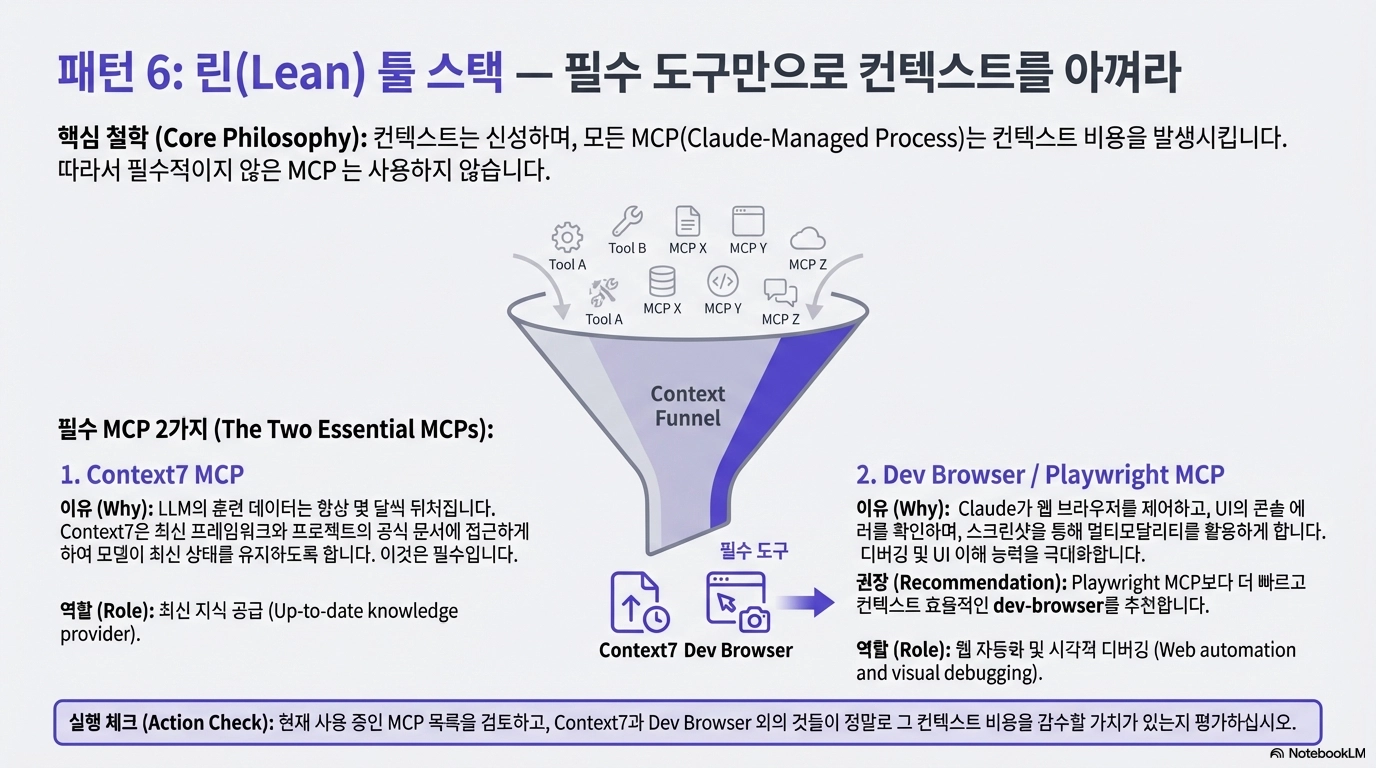 패턴 6: 린(Lean) 툴 스택 — 필수 도구만으로 컨텍스트를 아껴라

핵심 철학 (Core Philosophy): 컨텍스트는 신성하며, 모든 MCP(Claude-Managed Process)는 컨텍스트 비용을 발생시킵니다. 따라서 필수적이지 않은 MCP 는 사용하지 않습니다.

Tool A
Tool B
MCP X
MCP Y
MCP Z
Tool A
MCP X
MCP Y
MCP Z

Context Funnel

필수 MCP 2가지 (The Two Essential MCPs):

1. Context7 MCP

이유 (Why): LLM의 훈련 데이터는 항상 몇 달씩 뒤처집니다. Context7은 최신 프레임워크와 프로젝트의 공식 문서에 접근하게 하여 모델이 최신 상태를 유지하도록 합니다. 이것은 필수입니다.

역할 (Role): 최신 지식 공급 (Up-to-date knowledge provider).

필수 도구

Context7 Dev Browser

2. Dev Browser / Playwright MCP

이유 (Why): Claude가 웹 브라우저를 제어하고, UI의 콘솔 에러를 확인하며, 스크린샷을 통해 멀티모달리티를 활용하게 합니다. 디버깅 및 UI 이해 능력을 극대화합니다.

권장 (Recommendation): Playwright MCP보다 더 빠르고 컨텍스트 효율적인 dev-browser를 추천합니다.

역할 (Role): 웹 자동화 및 시각적 디버깅 (Web automation and visual debugging).

실행 체크 (Action Check): 현재 사용 중인 MCP 목록을 검토하고, Context7과 Dev Browser 외의 것들이 정말로 그 컨텍스트 비용을 감수할 가치가 있는지 평가하십시오.

NotebookLM